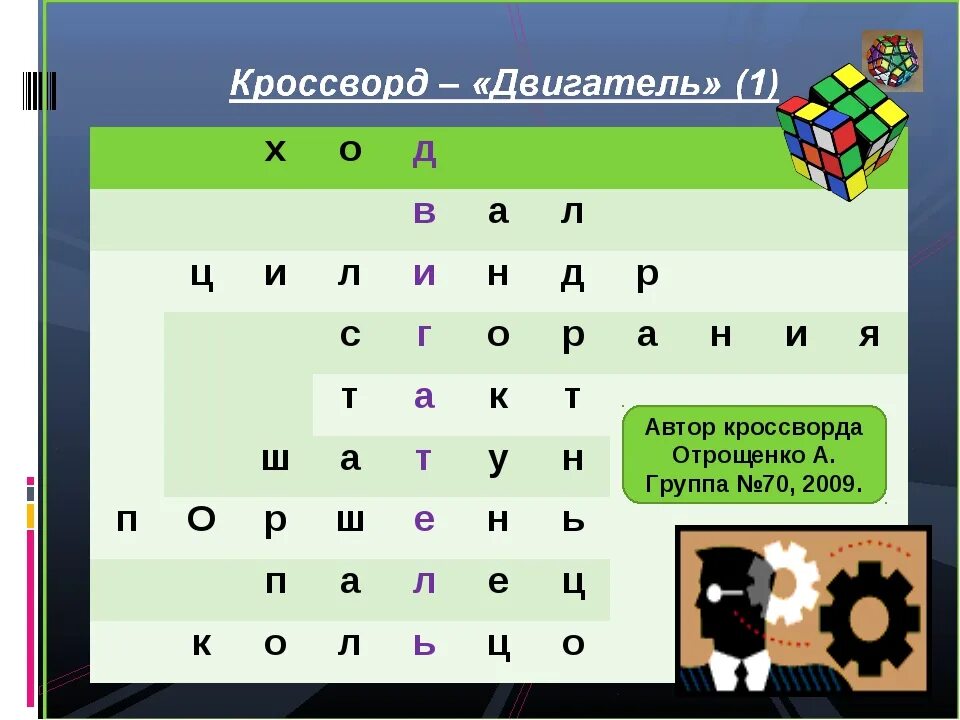 Кроссворд – «Двигатель» (1)

| | | х | о | д | | | | | | |
|---|---|---|---|---|---|---|---|---|---|---|
| | | | | в | а | л | | | | |
| | ц | и | л | и | н | д | р | | | |
| | | | с | г | о | р | а | н | и | я |
| | | | т | а | к | т | | | | |
| | | ш | а | т | у | н | | | | |
| п | О | р | ш | е | н | ь | | | | |
| | | п | а | л | е | ц | | | | |
| | к | о | л | ь | ц | о | | | | |

Автор кроссворда Отрощенко А. Группа №70, 2009.